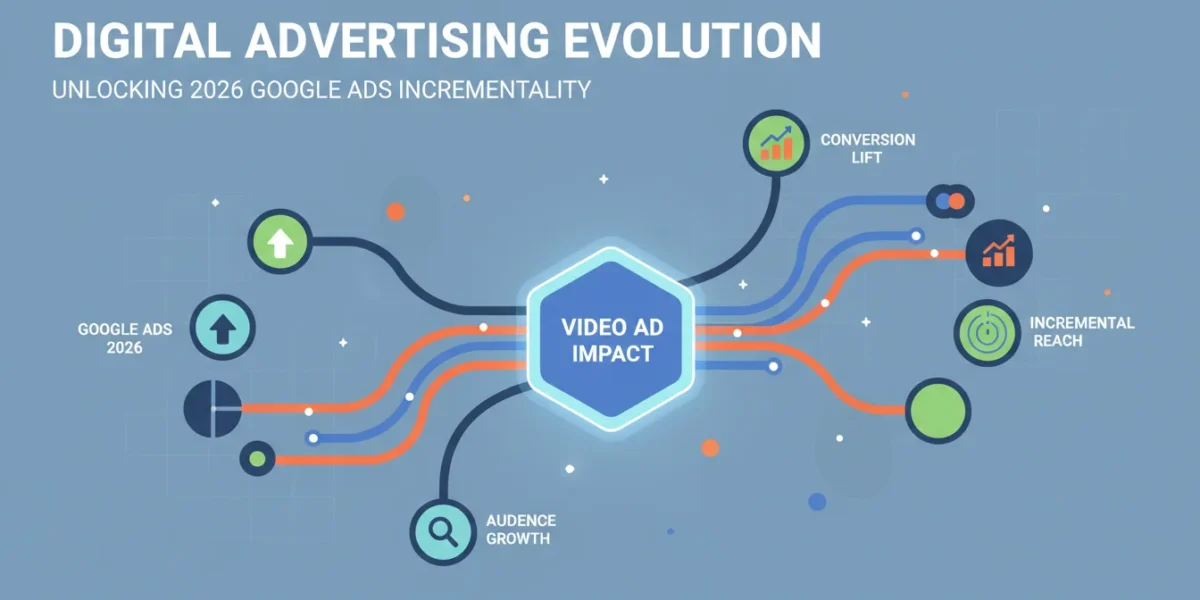 DIGITAL ADVERTISING EVOLUTION

UNLOCKING 2026 GOOGLE ADS INCREMENTALITY

CONVERSION LIFT

GOOGLE ADS 2026

VIDEO AD IMPACT

INCREMENTAL REACH

AUDENCE GROWTH